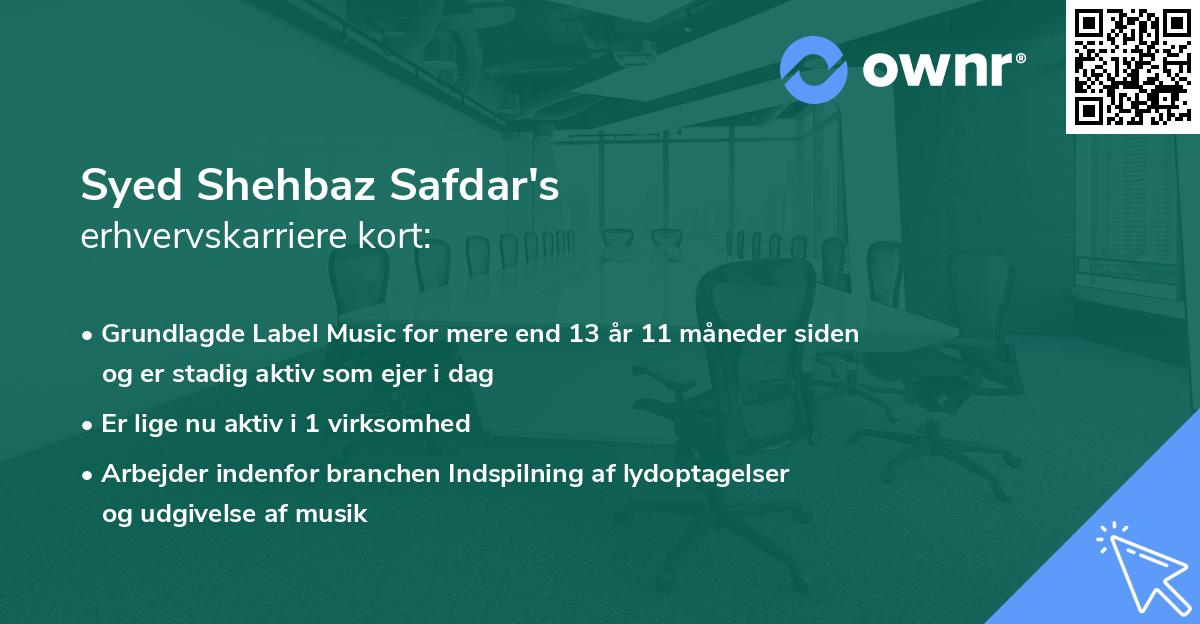 ownr®

Syed Shehbaz Safdar's
erhvervskarriere kort:

• Grundlagde Label Music for mere end 13 år 11 måneder siden og er stadig aktiv som ejer i dag

• Er lige nu aktiv i 1 virksomhed

• Arbejder indenfor branchen Indspilning af lydoptagelser og udgivelse af musik